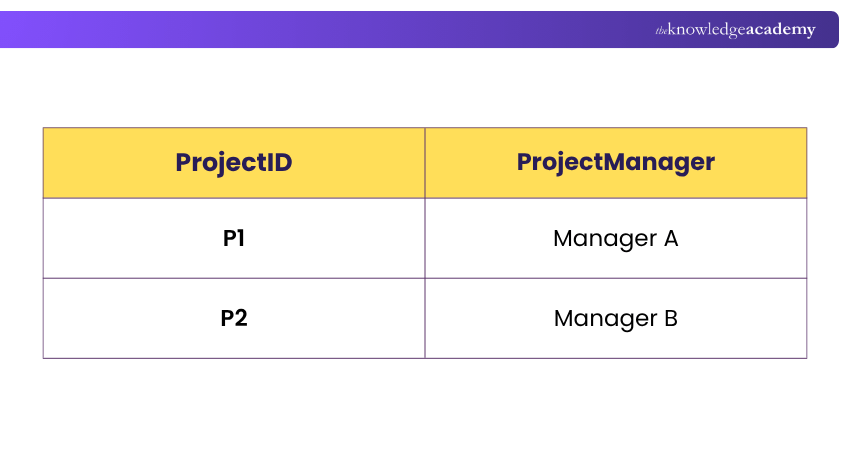 theknowledgeacademy

| ProjectID | ProjectManager |
|---|---|
| P1 | Manager A |
| P2 | Manager B |